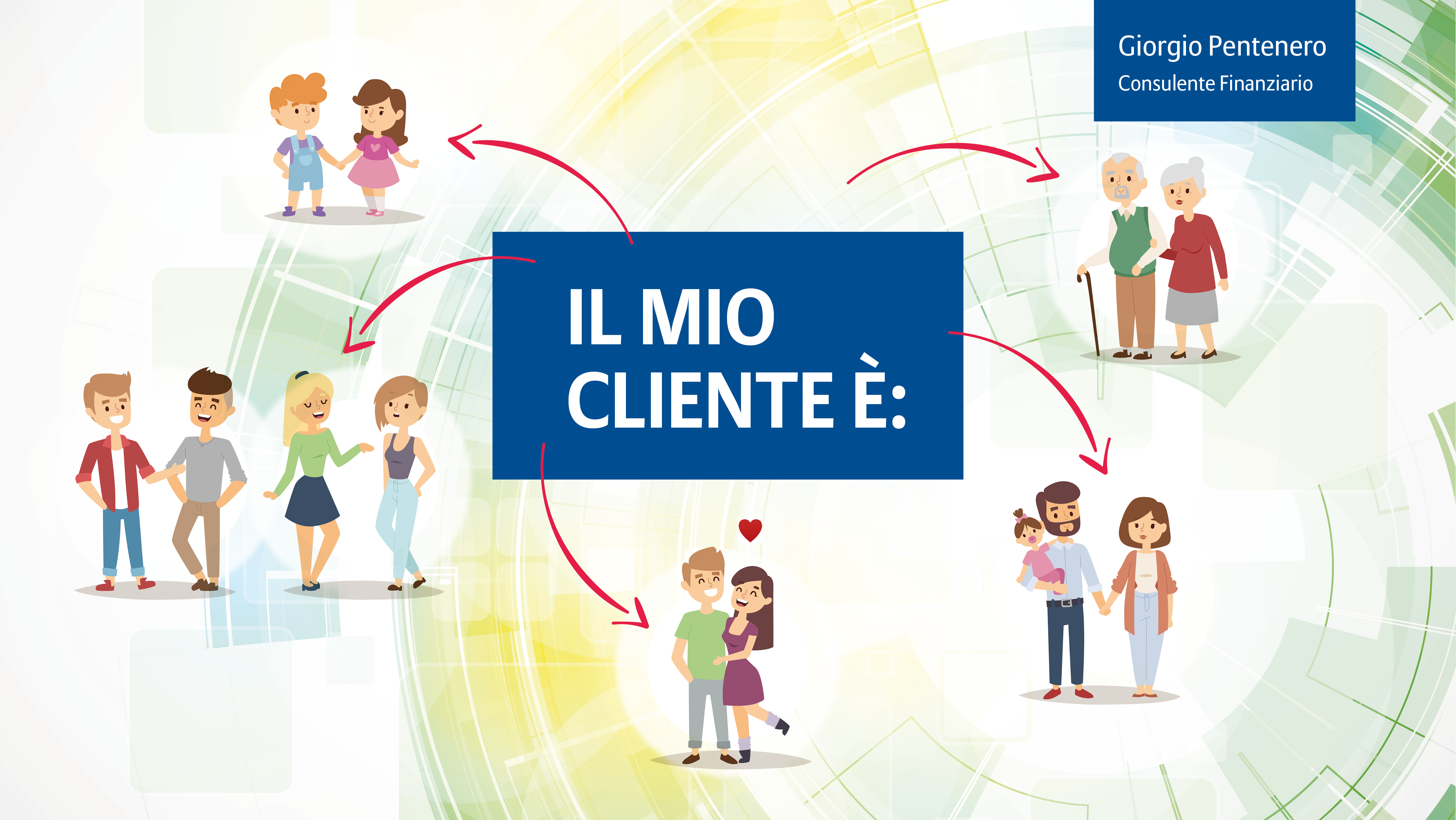 Giorgio Pentenero
Consulente Finanziario

IL MIO
CLIENTE È: